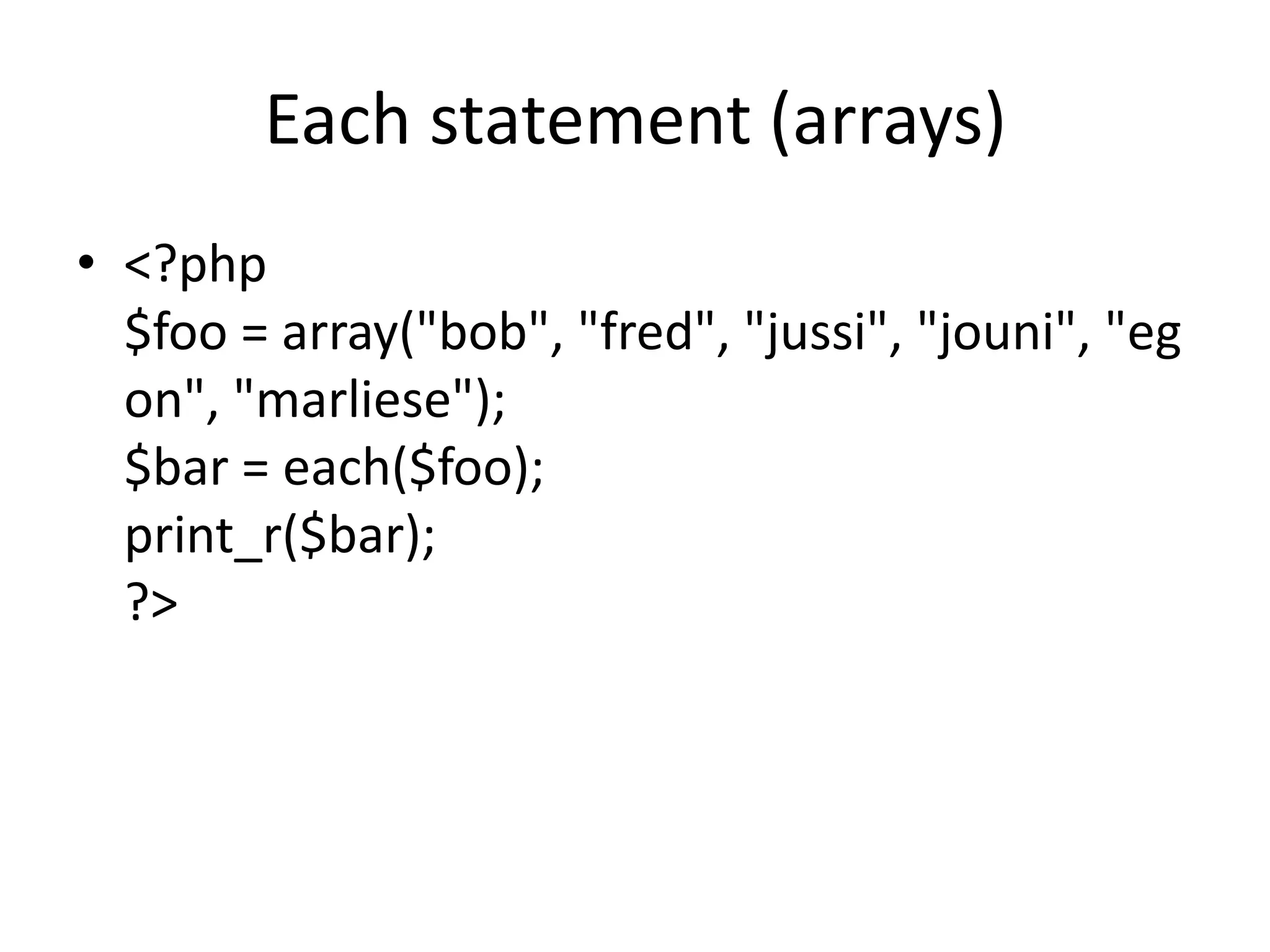 Each statement (arrays)

• <?php
$foo = array("bob", "fred", "jussi", "jouni", "egon", "marliese");
$bar = each($foo);
print_r($bar);
?>